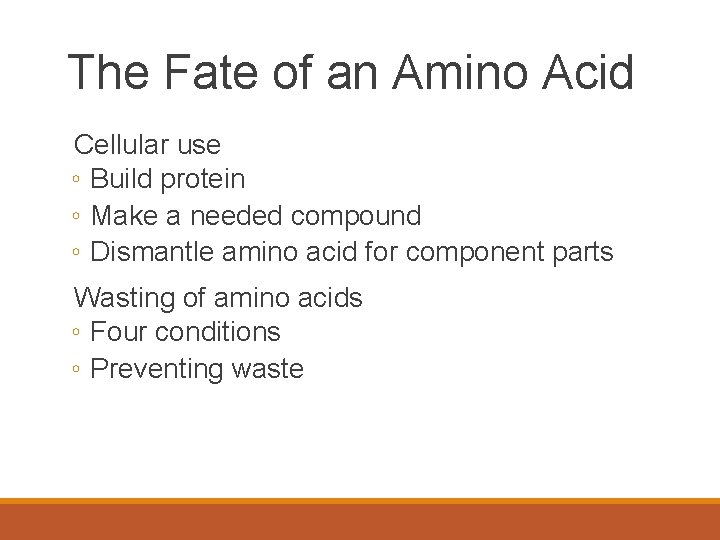 The Fate of an Amino Acid

Cellular use
◦ Build protein
◦ Make a needed compound
◦ Dismantle amino acid for component parts

Wasting of amino acids
◦ Four conditions
◦ Preventing waste